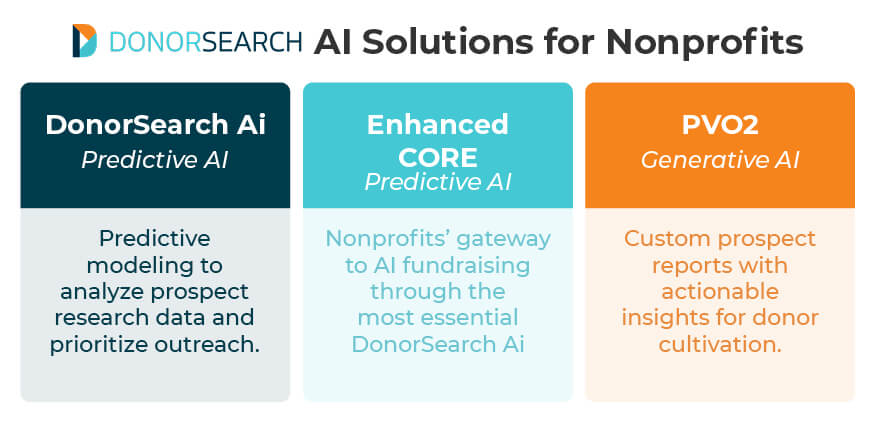 DONORSEARCH AI Solutions for Nonprofits

DonorSearch Ai
Predictive AI

Predictive modeling to analyze prospect research data and prioritize outreach.

Enhanced CORE
Predictive AI

Nonprofits' gateway to AI fundraising through the most essential DonorSearch Ai

PVO2
Generative AI

Custom prospect reports with actionable insights for donor cultivation.